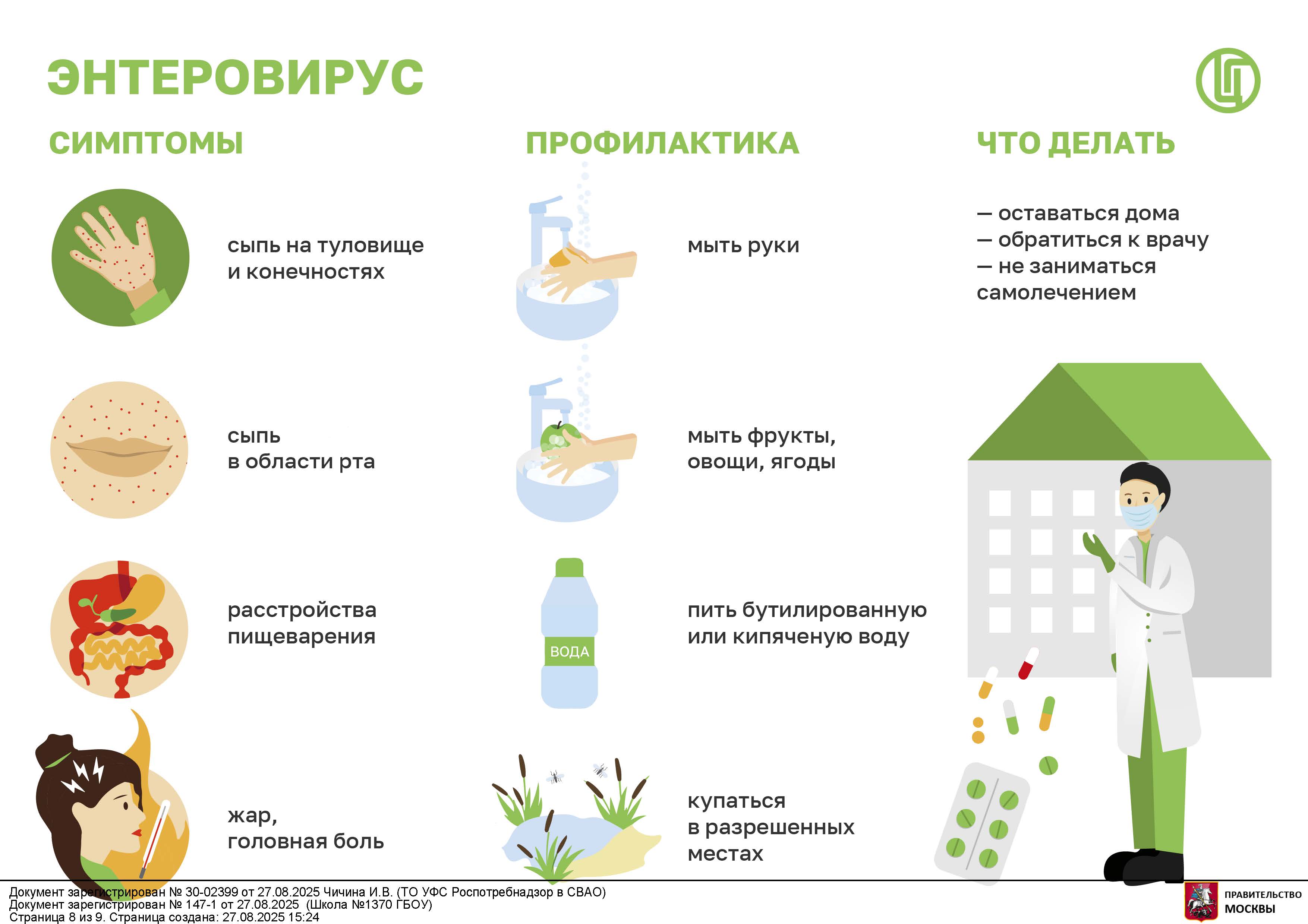 ЭНТЕРОВИРУС

СИМПТОМЫ

сыпь на туловище и конечностях

сыпь в области рта

расстройства пищеварения

жар, головная боль

ПРОФИЛАКТИКА

мыть руки

мыть фрукты, овощи, ягоды

ВОДА

пить бутилированную или кипяченую воду

купаться в разрешенных местах

ЧТО ДЕЛАТЬ

— оставаться дома
— обратиться к врачу
— не заниматься самолечением

Документ зарегистрирован № 30-02399 от 27.08.2025 Чичина И.В. (ТО УФС Роспотребнадзор в СВАО)
Документ зарегистрирован № 147-1 от 27.08.2025 (Школа №1370 ГБОУ)
Страница 8 из 9. Страница создана: 27.08.2025 15:24

ПРАВИТЕЛЬСТВО МОСКВЫ